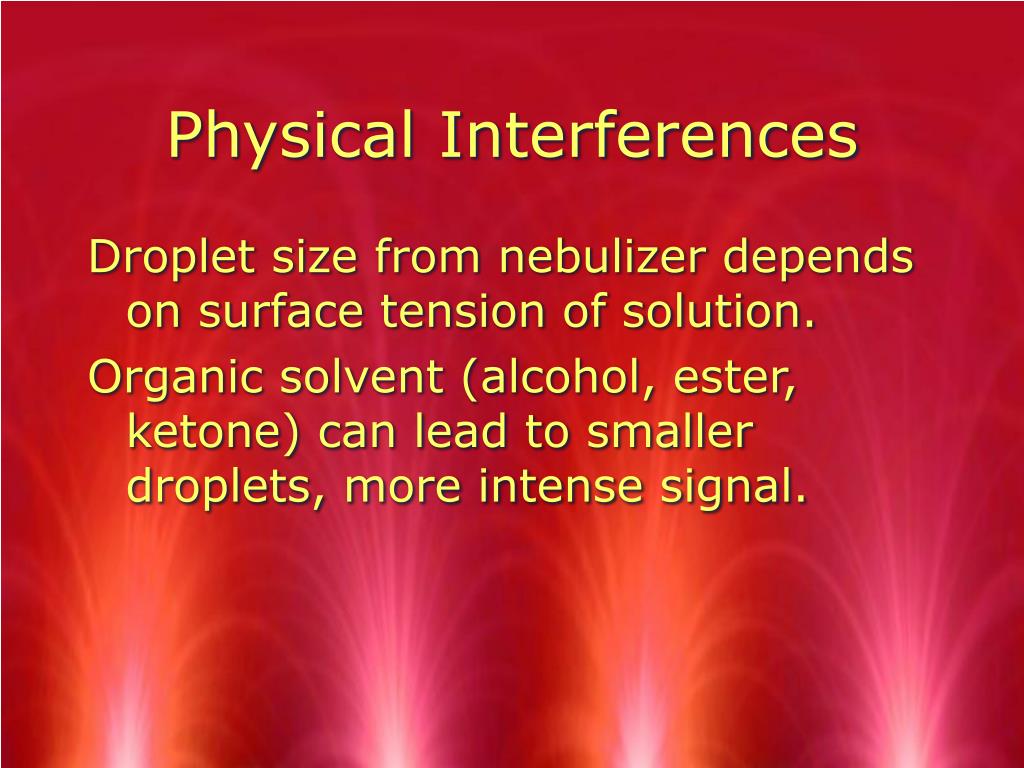 Physical Interferences

Droplet size from nebulizer depends on surface tension of solution.

Organic solvent (alcohol, ester, ketone) can lead to smaller droplets, more intense signal.